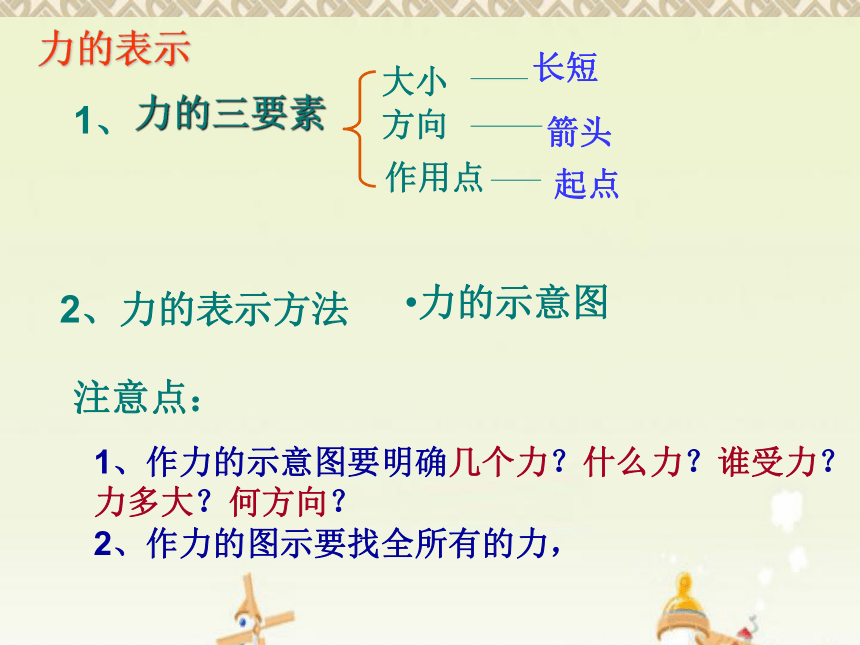 力的表示

1、力的三要素

大小 —— 长短
方向 —— 箭头
作用点 —— 起点

2、力的表示方法 •力的示意图

注意点：

1、作力的示意图要明确几个力？什么力？谁受力？力多大？何方向？
2、作力的图示要找全所有的力，